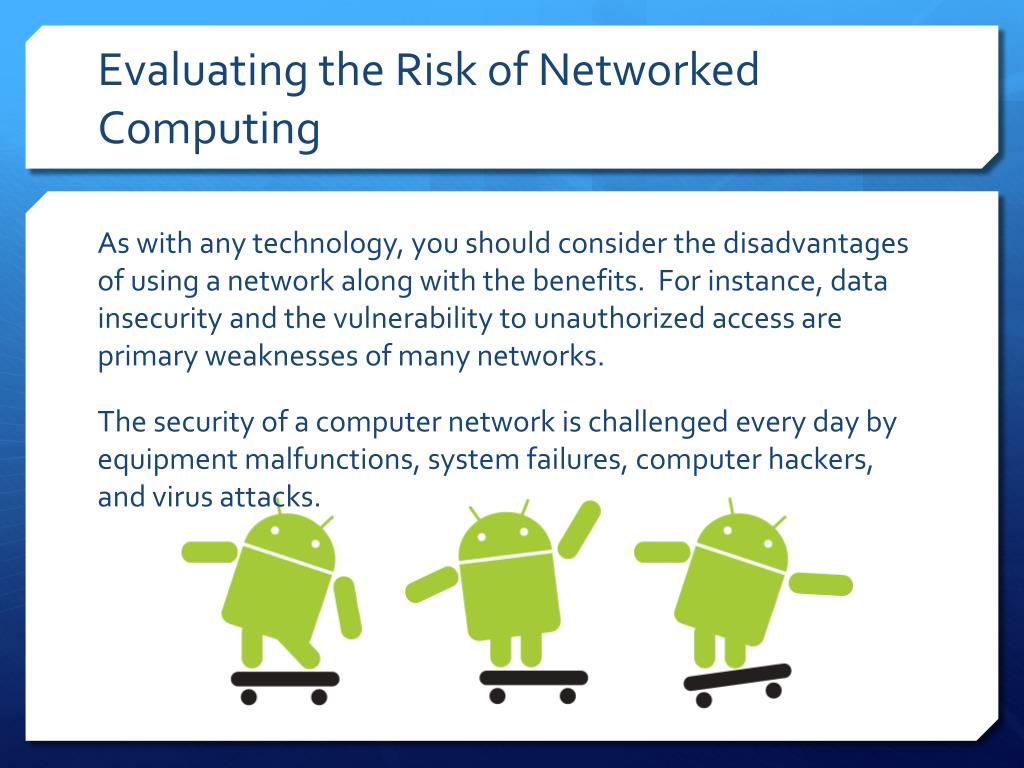 Evaluating the Risk of Networked Computing

As with any technology, you should consider the disadvantages of using a network along with the benefits. For instance, data insecurity and the vulnerability to unauthorized access are primary weaknesses of many networks.

The security of a computer network is challenged every day by equipment malfunctions, system failures, computer hackers, and virus attacks.